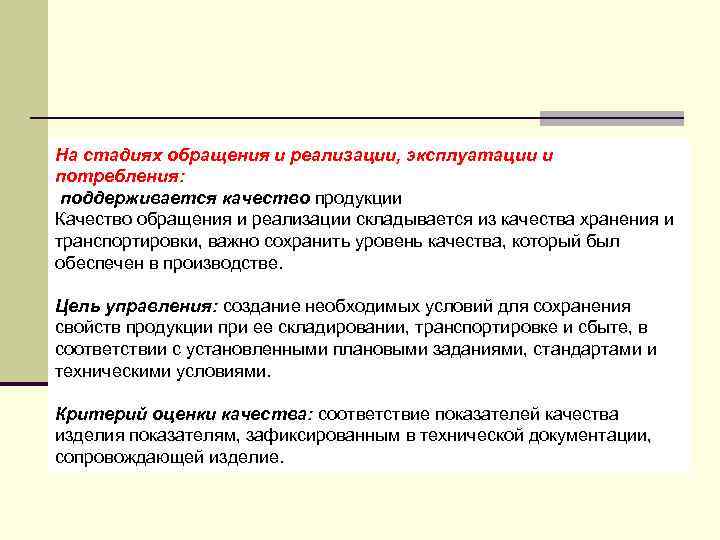 На стадиях обращения и реализации, эксплуатации и потребления:
поддерживается качество продукции
Качество обращения и реализации складывается из качества хранения и транспортировки, важно сохранить уровень качества, который был обеспечен в производстве.

Цель управления: создание необходимых условий для сохранения свойств продукции при ее складировании, транспортировке и сбыте, в соответствии с установленными плановыми заданиями, стандартами и техническими условиями.

Критерий оценки качества: соответствие показателей качества изделия показателям, зафиксированным в технической документации, сопровождающей изделие.